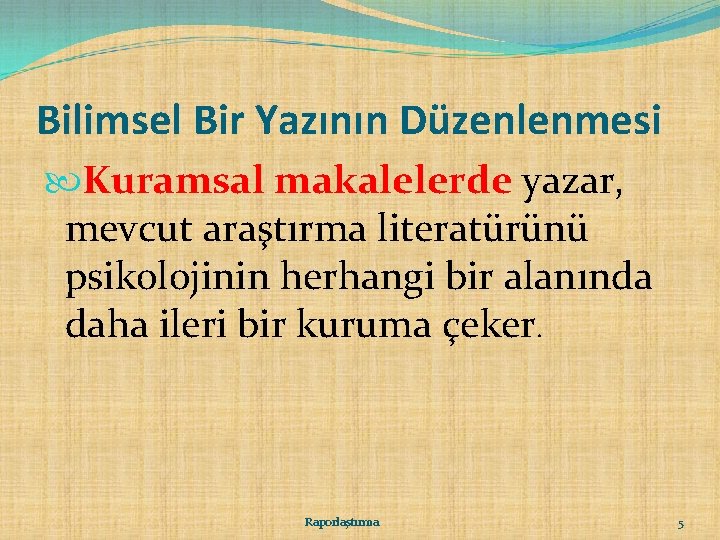 Bilimsel Bir Yazının Düzenlenmesi

Kuramsal makalelerde yazar, mevcut araştırma literatürünü psikolojinin herhangi bir alanında daha ileri bir kuruma çeker.

Raporlaştırma

5